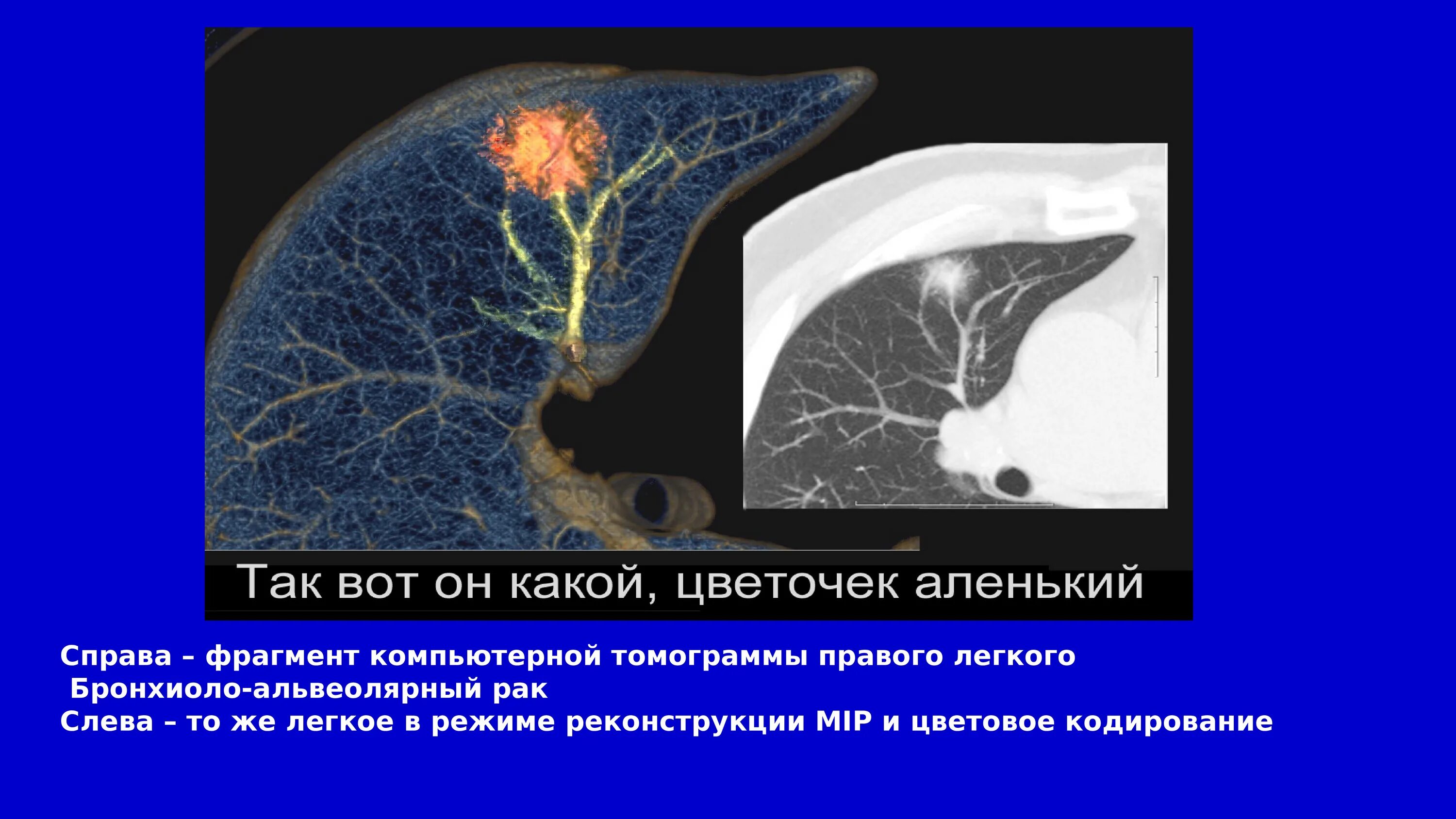 Так вот он какой, цветочек аленький

Справа – фрагмент компьютерной томограммы правого легкого
Бронхиоло-альвеолярный рак
Слева – то же легкое в режиме реконструкции MIP и цветовое кодирование